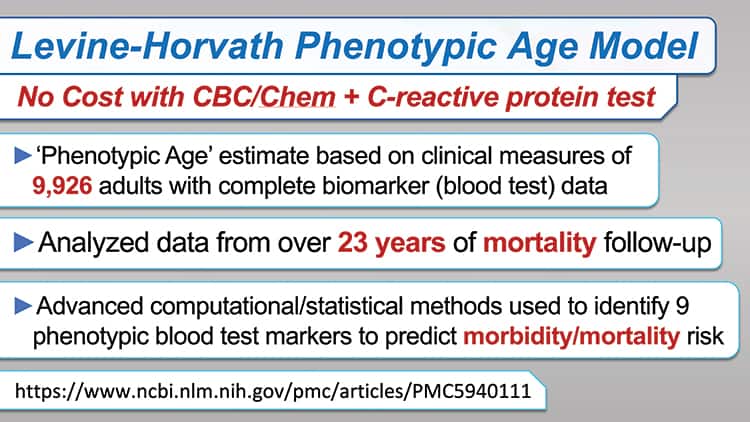 Levine-Horvath Phenotypic Age Model

No Cost with CBC/Chem + C-reactive protein test

►'Phenotypic Age' estimate based on clinical measures of 9,926 adults with complete biomarker (blood test) data

►Analyzed data from over 23 years of mortality follow-up

►Advanced computational/statistical methods used to identify 9 phenotypic blood test markers to predict morbidity/mortality risk

https://www.ncbi.nlm.nih.gov/pmc/articles/PMC5940111